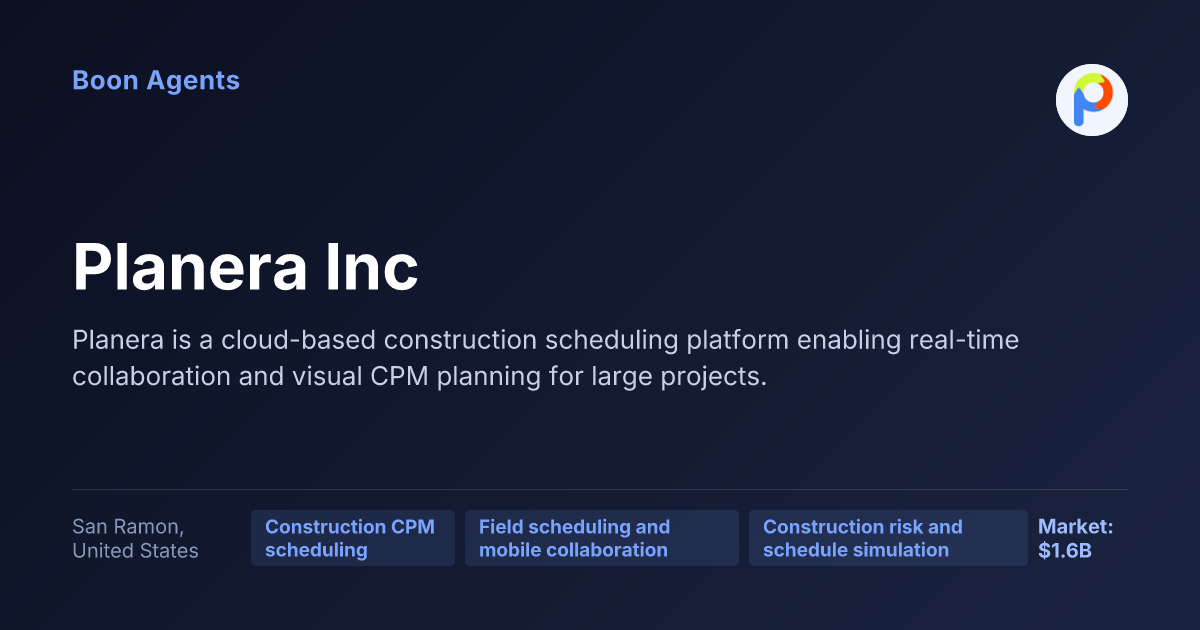 Boon Agents

Planera Inc

Planera is a cloud-based construction scheduling platform enabling real-time collaboration and visual CPM planning for large projects.

San Ramon, United States

Construction CPM scheduling

Field scheduling and mobile collaboration

Construction risk and schedule simulation

Market: $1.6B